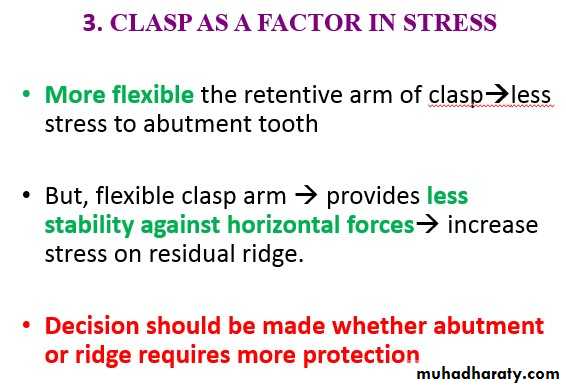 3. CLASP AS A FACTOR IN STRESS

• More flexible the retentive arm of clasp→less stress to abutment tooth

• But, flexible clasp arm → provides less stability against horizontal forces→ increase stress on residual ridge.

• Decision should be made whether abutment or ridge requires more protection

muhadharaty.com